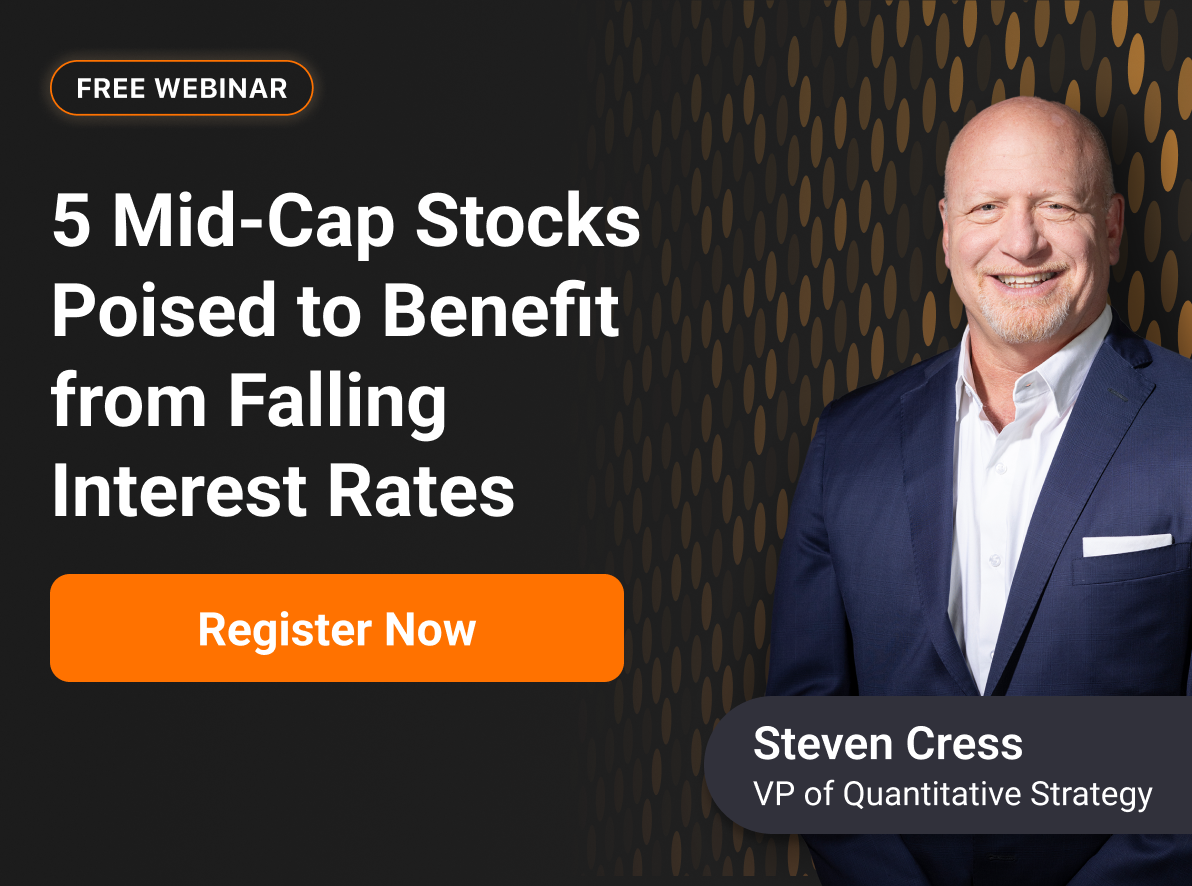 FREE WEBINAR

5 Mid-Cap Stocks Poised to Benefit from Falling Interest Rates

Register Now

Steven Cress
VP of Quantitative Strategy